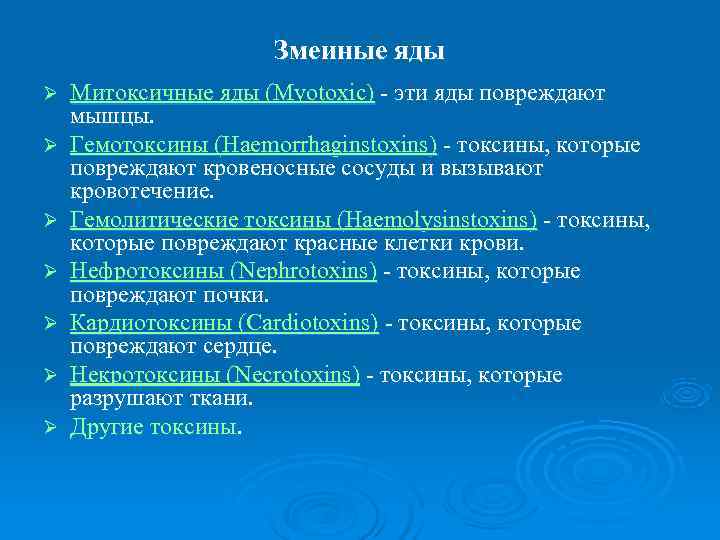 Змеиные яды

➢ Митоксичные яды (Myotoxic) - эти яды повреждают мышцы.

➢ Гемотоксины (Haemorrhaginstoxins) - токсины, которые повреждают кровеносные сосуды и вызывают кровотечение.

➢ Гемолитические токсины (Haemolysinstoxins) - токсины, которые повреждают красные клетки крови.

➢ Нефротоксины (Nephrotoxins) - токсины, которые повреждают почки.

➢ Кардиотоксины (Cardiotoxins) - токсины, которые повреждают сердце.

➢ Некротоксины (Necrotoxins) - токсины, которые разрушают ткани.

➢ Другие токсины.